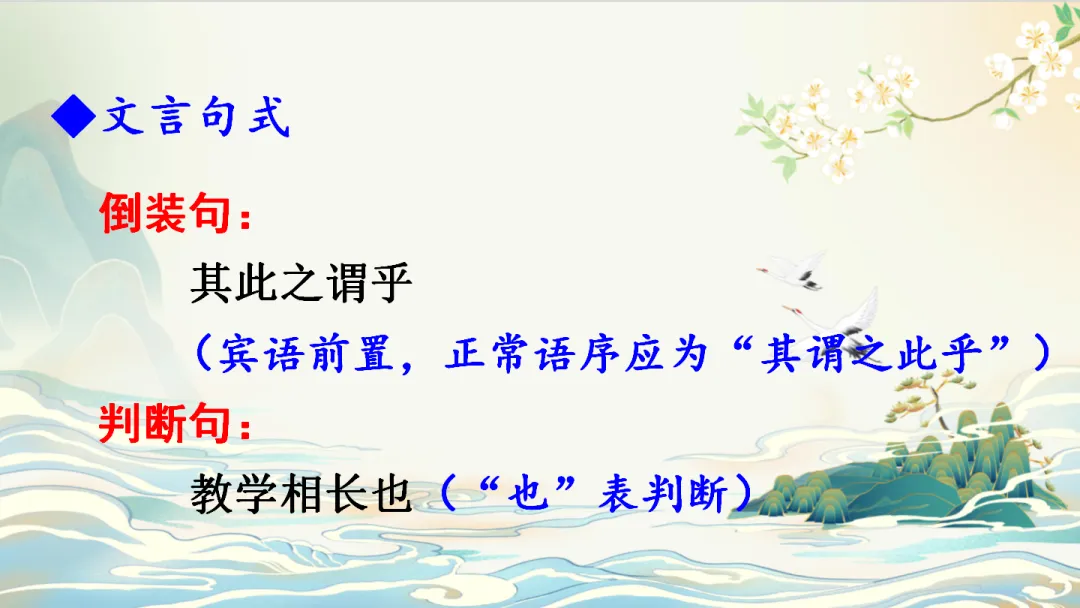 ◆文言句式

倒装句：

其此之谓乎

（宾语前置，正常语序应为“其谓之此乎”）

判断句：

教学相长也（“也”表判断）